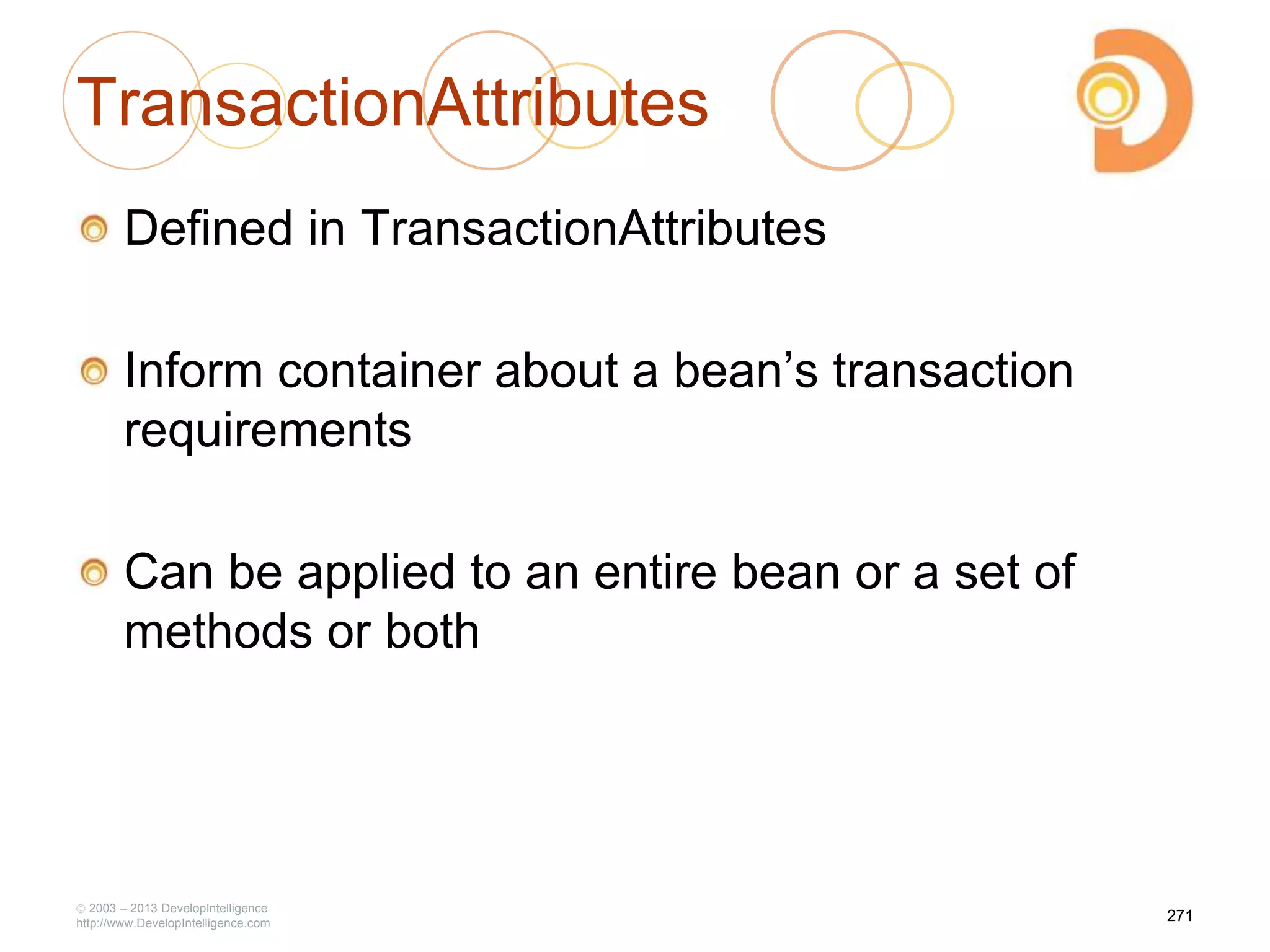 TransactionAttributes

Defined in TransactionAttributes

Inform container about a bean’s transaction requirements

Can be applied to an entire bean or a set of methods or both

© 2003 – 2013 DevelopIntelligence
http://www.DevelopIntelligence.com

271